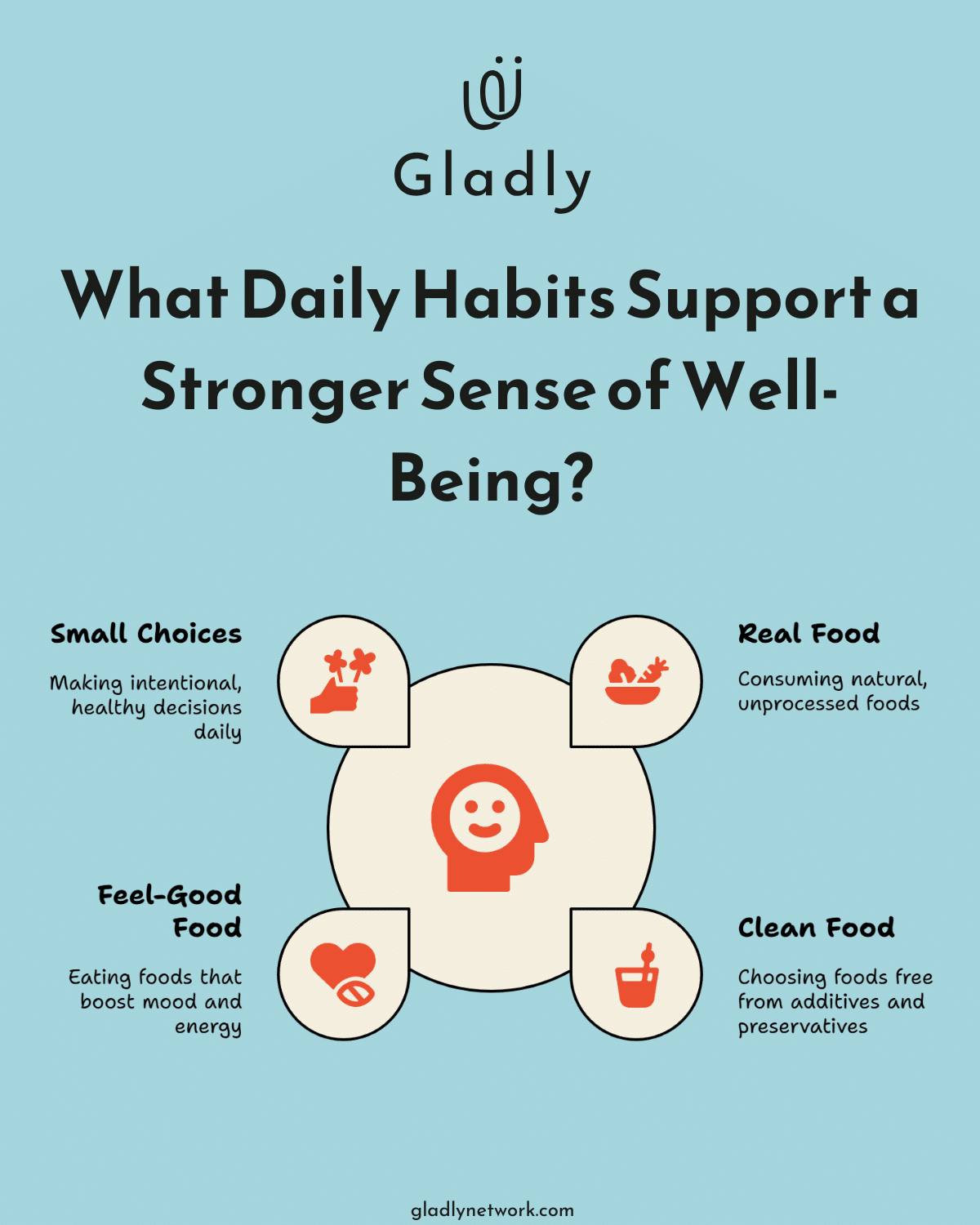 Gladly

What Daily Habits Support a Stronger Sense of Well-Being?

Small Choices

Making intentional, healthy decisions daily

Real Food

Consuming natural, unprocessed foods

Feel-Good Food

Eating foods that boost mood and energy

Clean Food

Choosing foods free from additives and preservatives

gladlynetwork.com